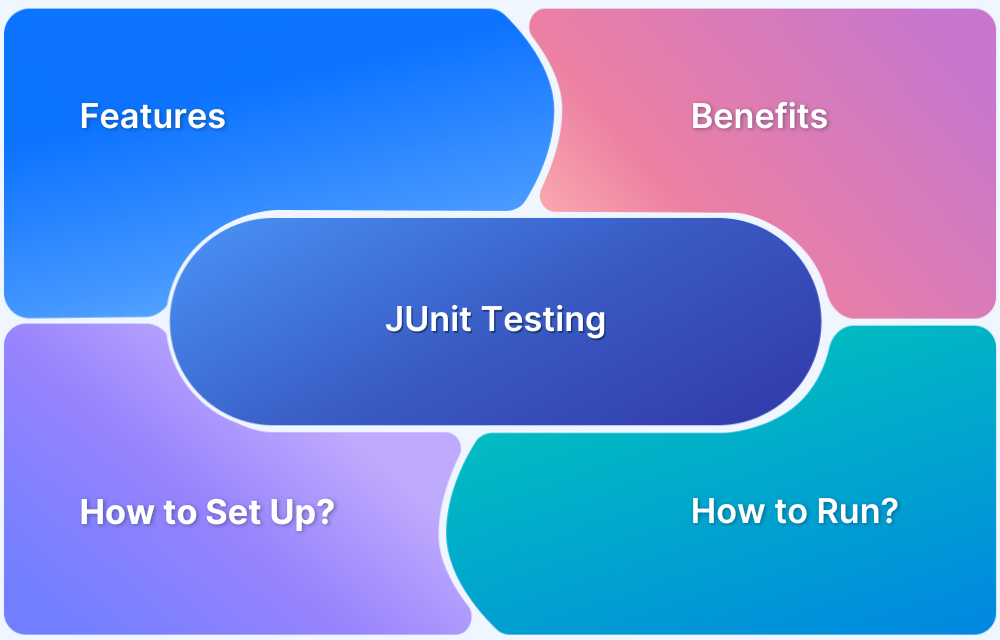 Features

Benefits

JUnit Testing

How to Set Up?

How to Run?